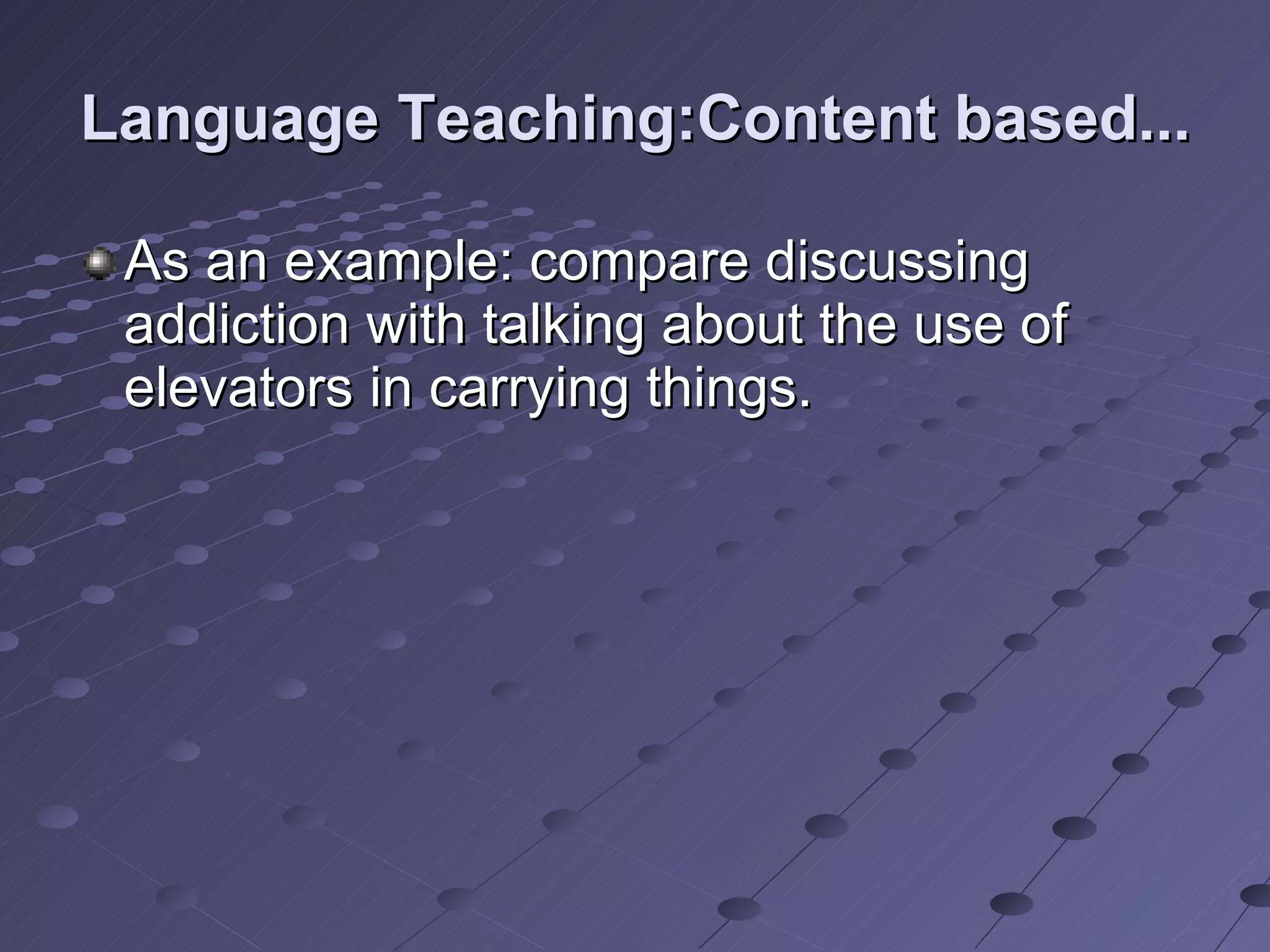 Language Teaching:Content based...

As an example: compare discussing addiction with talking about the use of elevators in carrying things.